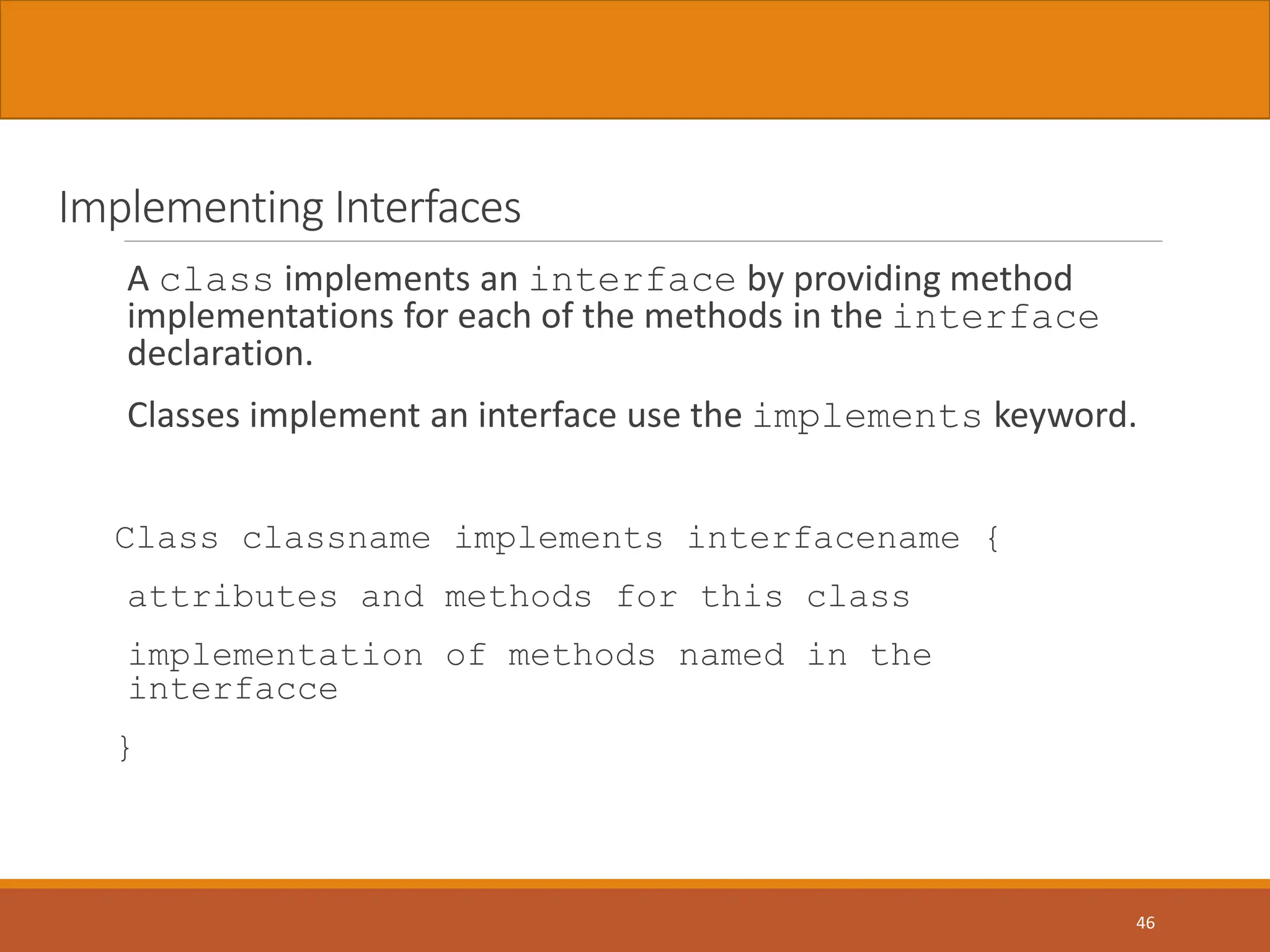 Implementing Interfaces

A class implements an interface by providing method implementations for each of the methods in the interface declaration.

Classes implement an interface use the implements keyword.

Class classname implements interfacename {

attributes and methods for this class

implementation of methods named in the interfacce

}

46